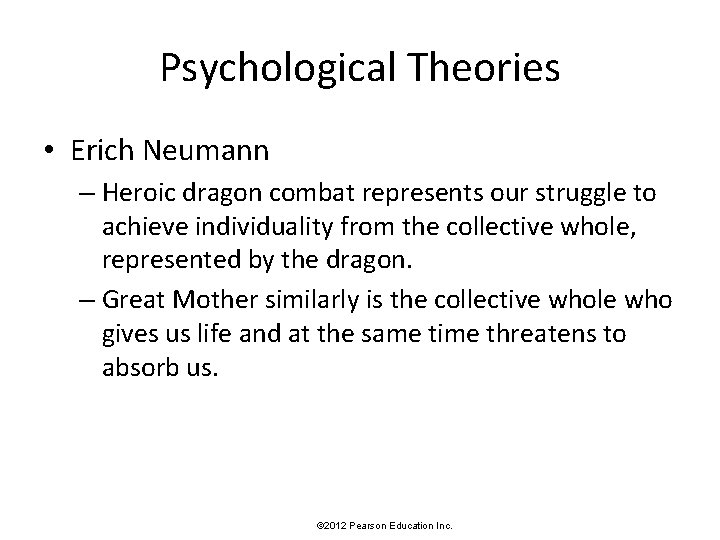 Psychological Theories

• Erich Neumann

– Heroic dragon combat represents our struggle to achieve individuality from the collective whole, represented by the dragon.

– Great Mother similarly is the collective whole who gives us life and at the same time threatens to absorb us.

©2012 Pearson Education Inc.